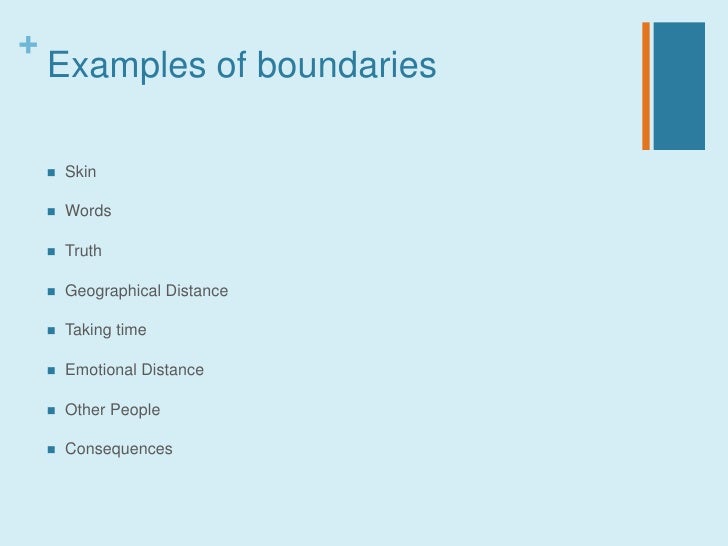 + Examples of boundaries

- Skin
- Words
- Truth
- Geographical Distance
- Taking time
- Emotional Distance
- Other People
- Consequences